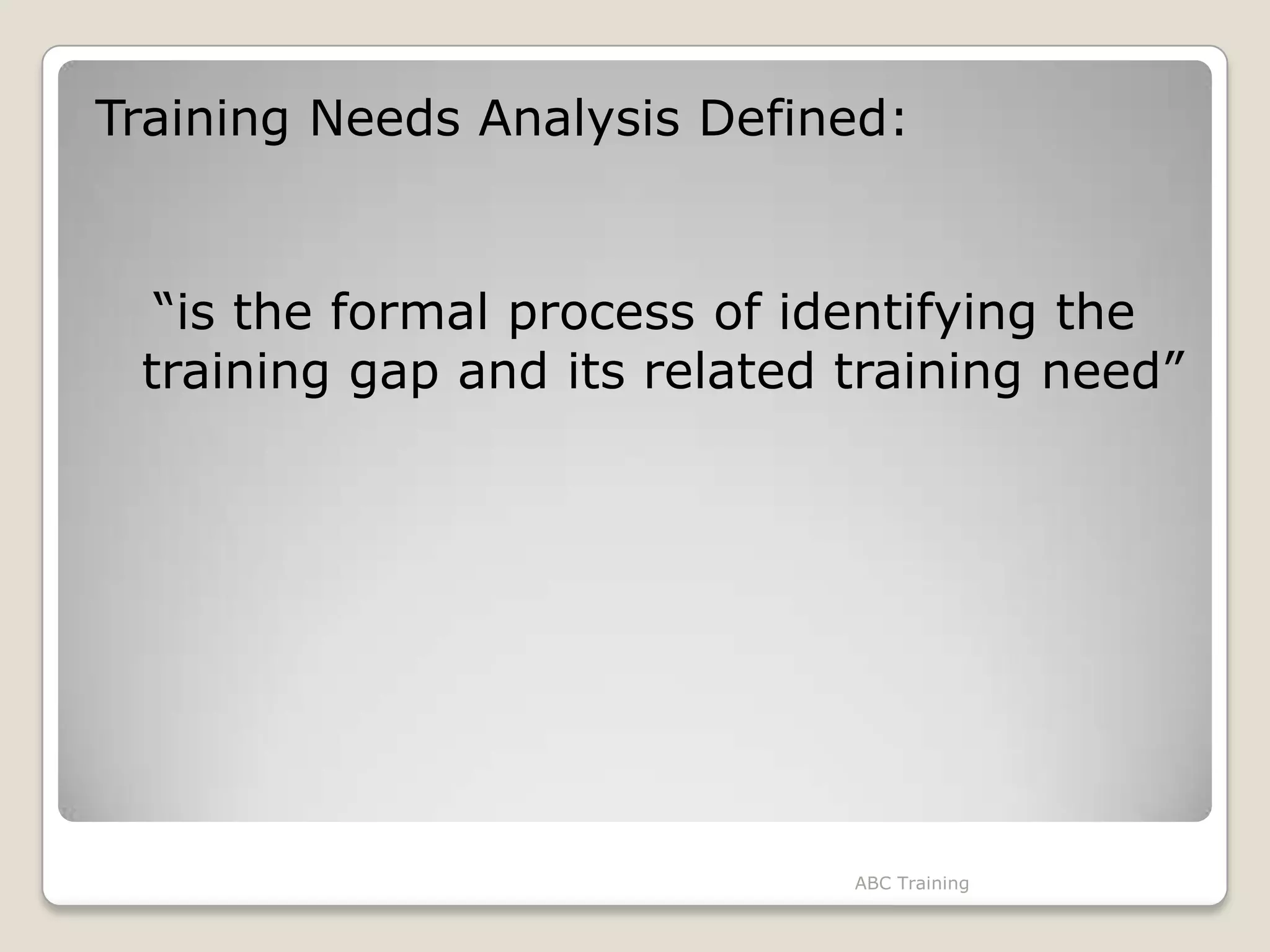 Training Needs Analysis Defined:

“is the formal process of identifying the training gap and its related training need”

ABC Training